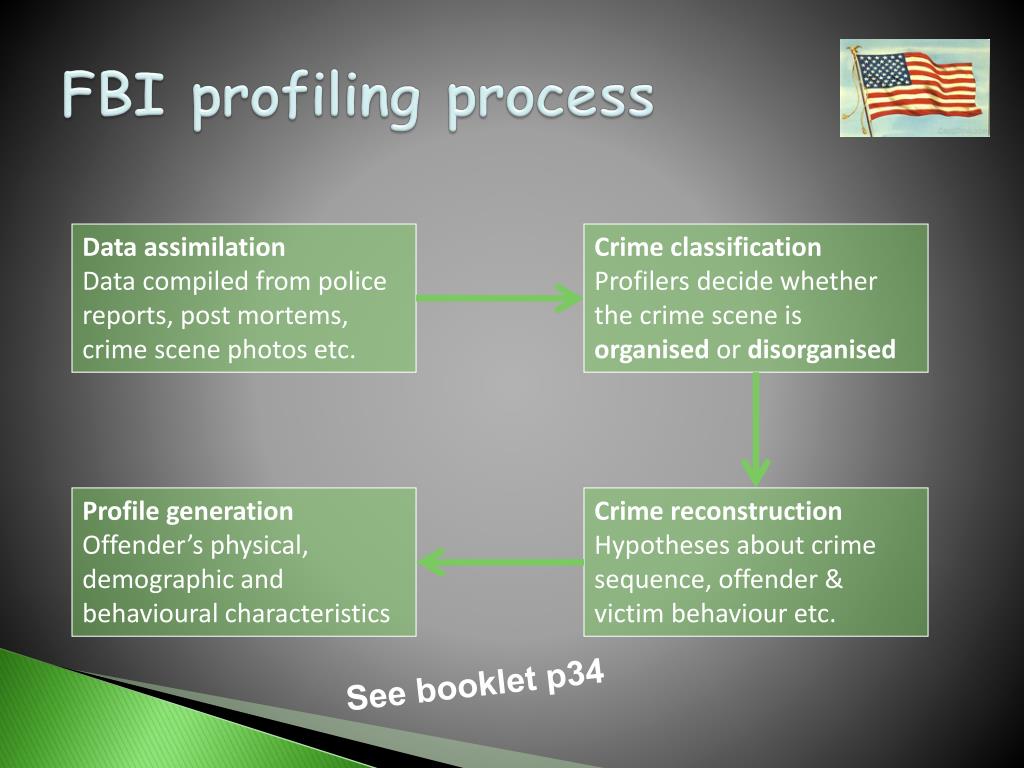 FBI profiling process

Data assimilation
Data compiled from police reports, post mortems, crime scene photos etc.

Crime classification
Profilers decide whether the crime scene is organised or disorganised

Crime reconstruction
Hypotheses about crime sequence, offender & victim behaviour etc.

Profile generation
Offender's physical, demographic and behavioural characteristics

See booklet p34